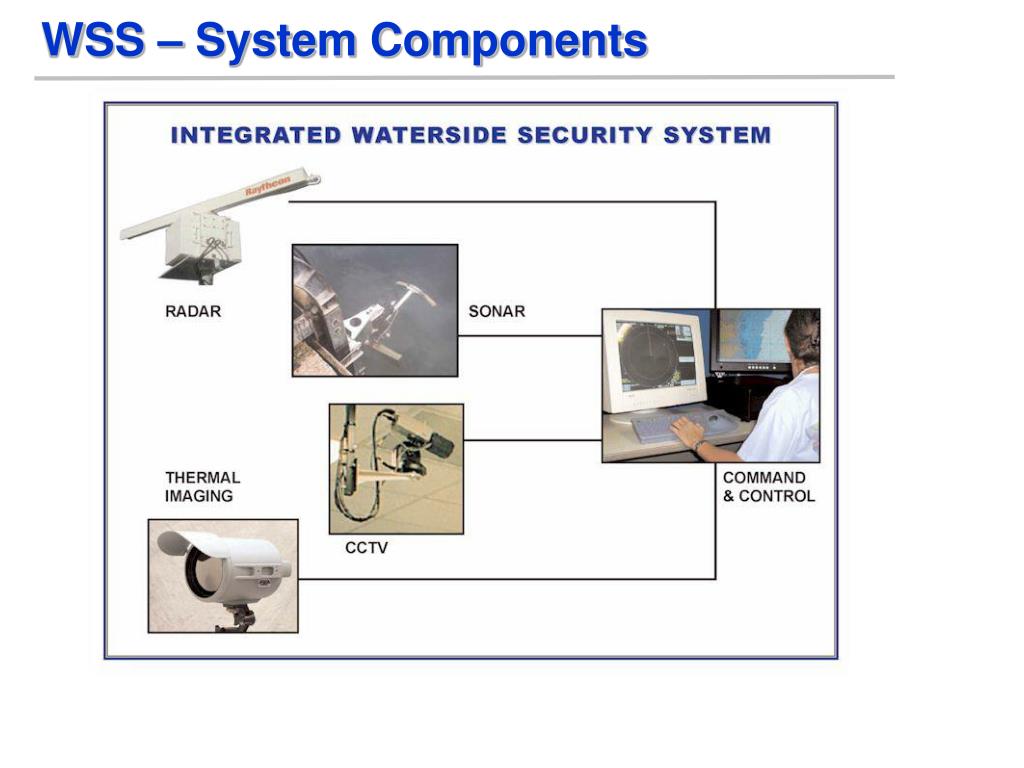 WSS – System Components

INTEGRATED WATERSIDE SECURITY SYSTEM

Raytheon

RADAR

SONAR

THERMAL IMAGING

CCTV

COMMAND & CONTROL